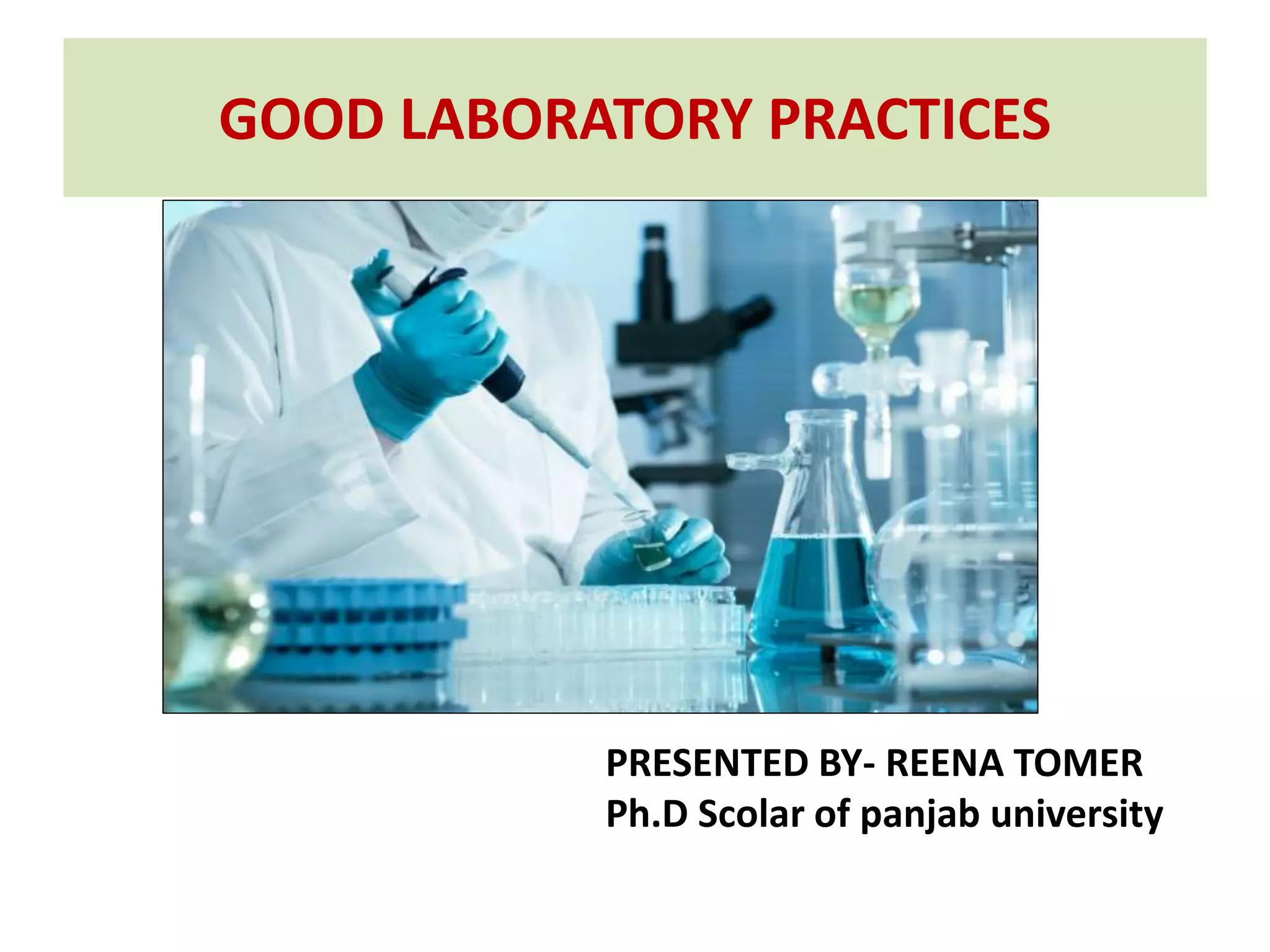 GOOD LABORATORY PRACTICES

PRESENTED BY- REENA TOMER
Ph.D Scolar of panjab university